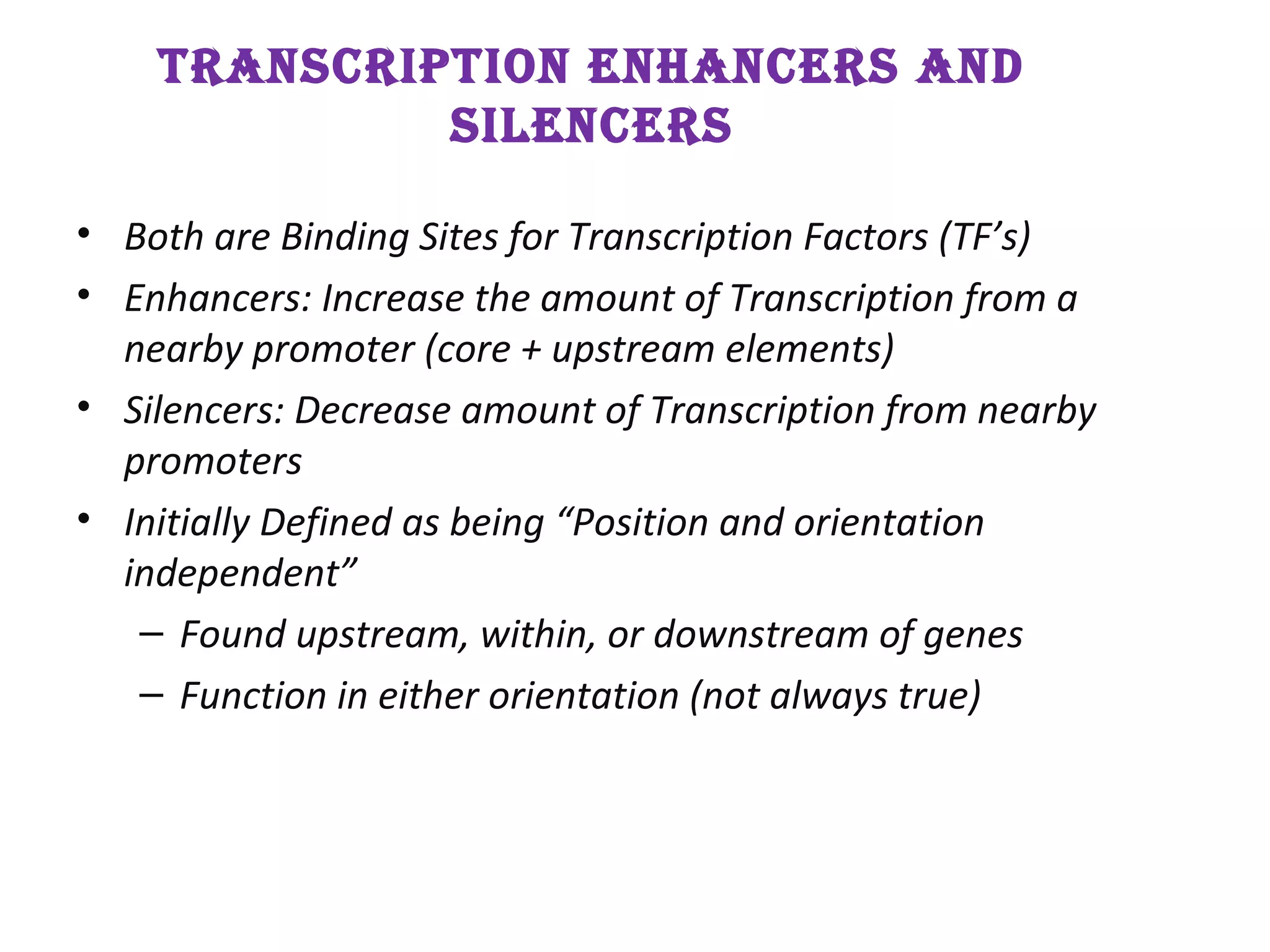 TRANSCRIPTION ENHANCERS AND SILENCERS

• Both are Binding Sites for Transcription Factors (TF’s)
• Enhancers: Increase the amount of Transcription from a nearby promoter (core + upstream elements)
• Silencers: Decrease amount of Transcription from nearby promoters
• Initially Defined as being “Position and orientation independent”
– Found upstream, within, or downstream of genes
– Function in either orientation (not always true)